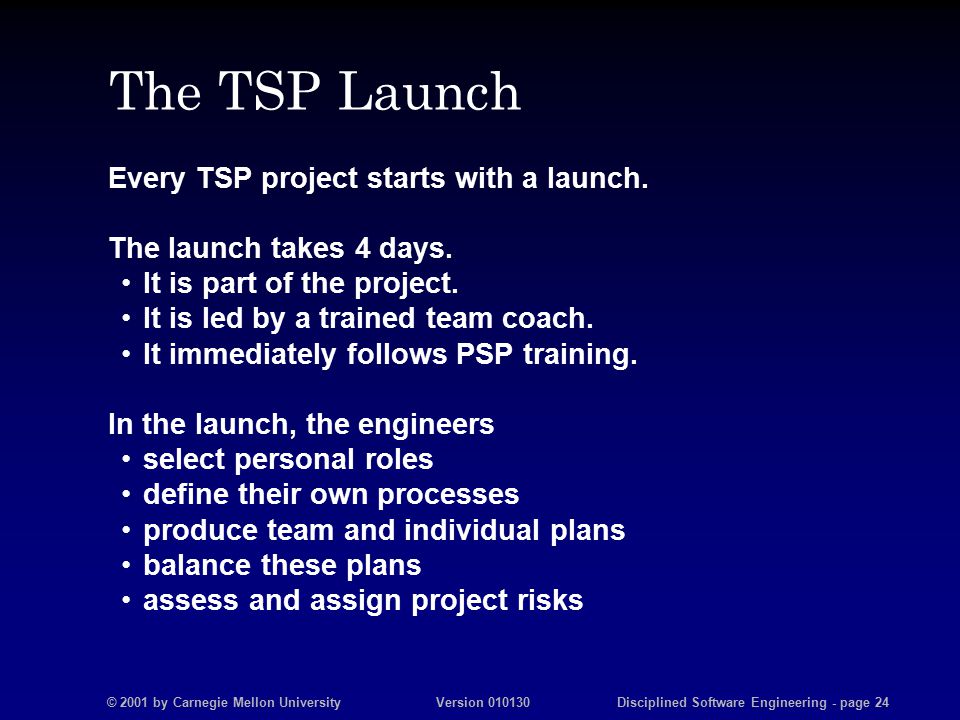 The TSP Launch

Every TSP project starts with a launch.

The launch takes 4 days.
• It is part of the project.
• It is led by a trained team coach.
• It immediately follows PSP training.

In the launch, the engineers
• select personal roles
• define their own processes
• produce team and individual plans
• balance these plans
• assess and assign project risks

© 2001 by Carnegie Mellon University Version 010130 Disciplined Software Engineering - page 24